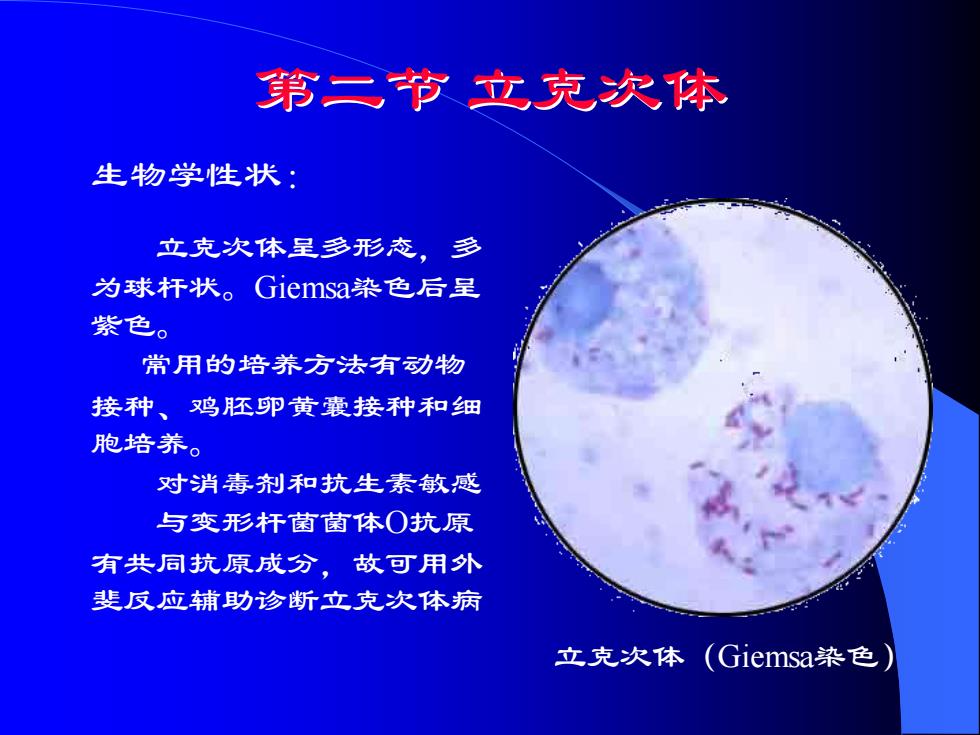 第二节 立克次体

生物学性状：

立克次体呈多形态，多为球杆状。Giemsa染色后呈紫色。

常用的培养方法有动物接种、鸡胚卵黄囊接种和细胞培养。

对消毒剂和抗生素敏感

与变形杆菌菌体O抗原有共同抗原成分，故可用外斐反应辅助诊断立克次体病

立克次体（Giemsa染色）